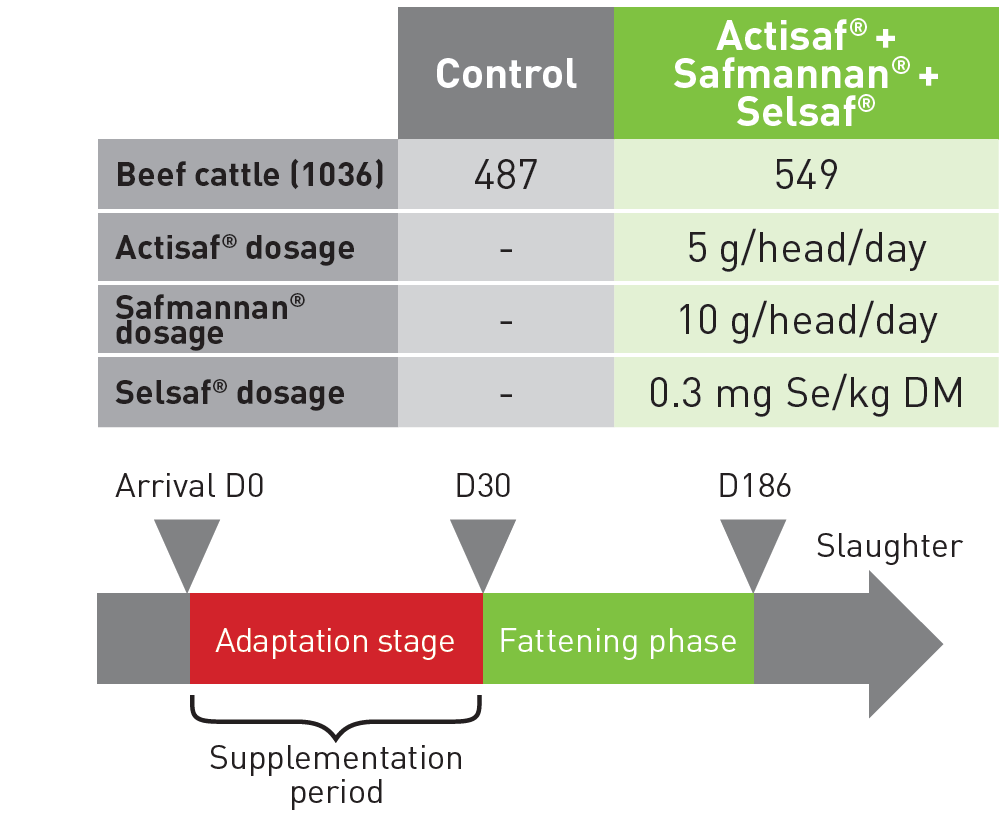 | | Control | Actisaf® + Safmannan® + Selsaf® |
|---|---|---|
| Beef cattle (1036) | 487 | 549 |
| Actisaf® dosage | - | 5 g/head/day |
| Safmannan® dosage | - | 10 g/head/day |
| Selsaf® dosage | - | 0.3 mg Se/kg DM |

Arrival D0

D30

D186

Slaughter

Adaptation stage

Fattening phase

Supplementation period